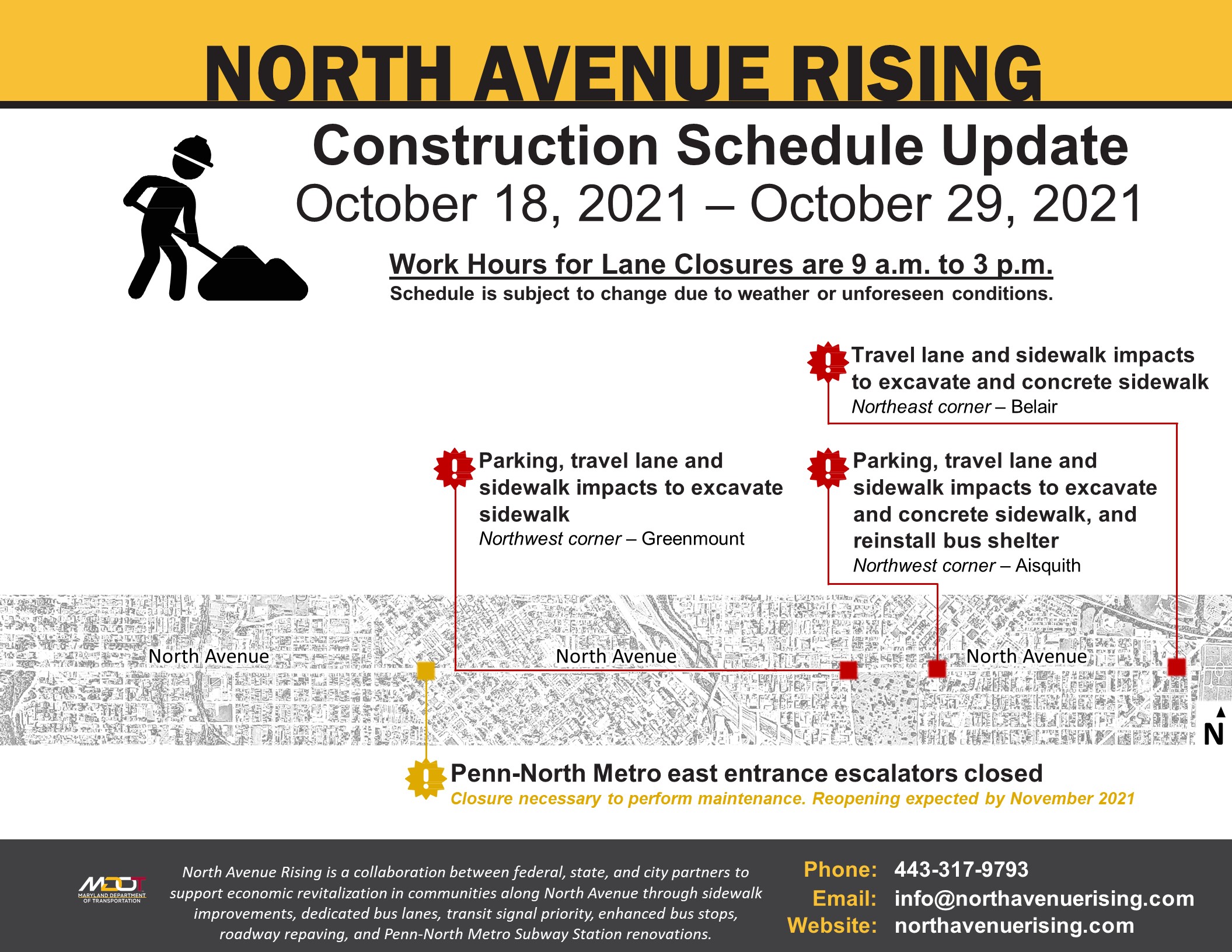 NORTH AVENUE RISING

Construction Schedule Update
October 18, 2021 – October 29, 2021

Work Hours for Lane Closures are 9 a.m. to 3 p.m.
Schedule is subject to change due to weather or unforeseen conditions.

Travel lane and sidewalk impacts to excavate and concrete sidewalk
Northeast corner – Belair

Parking, travel lane and sidewalk impacts to excavate sidewalk
Northwest corner – Greenmount

Parking, travel lane and sidewalk impacts to excavate and concrete sidewalk, and reinstall bus shelter
Northwest corner – Aisquith

North Avenue

North Avenue

North Avenue

N

Penn-North Metro east entrance escalators closed
Closure necessary to perform maintenance. Reopening expected by November 2021

MDOT
MARYLAND DEPARTMENT OF TRANSPORTATION

North Avenue Rising is a collaboration between federal, state, and city partners to support economic revitalization in communities along North Avenue through sidewalk improvements, dedicated bus lanes, transit signal priority, enhanced bus stops, roadway repaving, and Penn-North Metro Subway Station renovations.

Phone: 443-317-9793
Email: info@northavenuerising.com
Website: northavenuerising.com